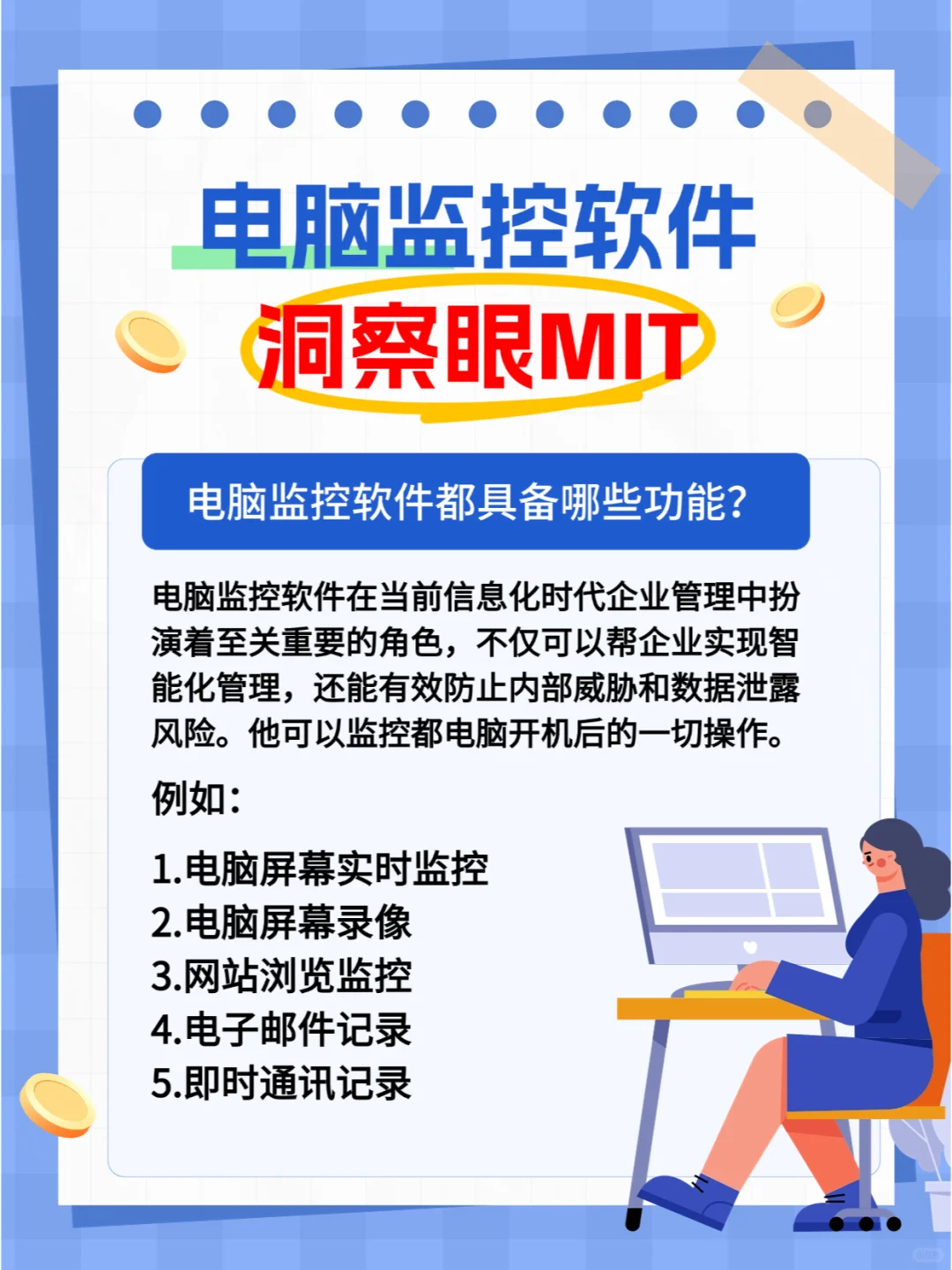 电脑监控软件
洞察眼MIT

电脑监控软件都具备哪些功能?

电脑监控软件在当前信息化时代企业管理中扮演着至关重要的角色，不仅可以帮企业实现智能化管理，还能有效防止内部威胁和数据泄露风险。他可以监控都电脑开机后的一切操作。

例如:

1.电脑屏幕实时监控
2.电脑屏幕录像
3.网站浏览监控
4.电子邮件记录
5.即时通讯记录